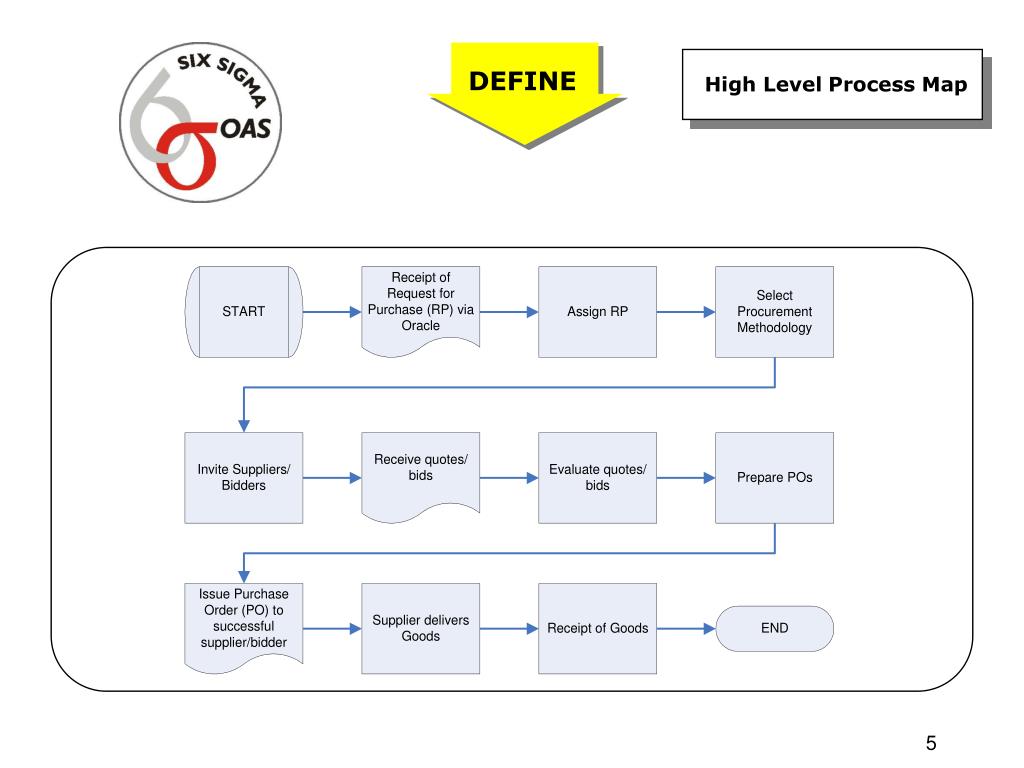 SIX SIGMA
OAS

DEFINE

High Level Process Map

START

Receipt of Request for Purchase (RP) via Oracle

Assign RP

Select Procurement Methodology

Invite Suppliers/ Bidders

Receive quotes/ bids

Evaluate quotes/ bids

Prepare POs

Issue Purchase Order (PO) to successful supplier/bidder

Supplier delivers Goods

Receipt of Goods

END

5